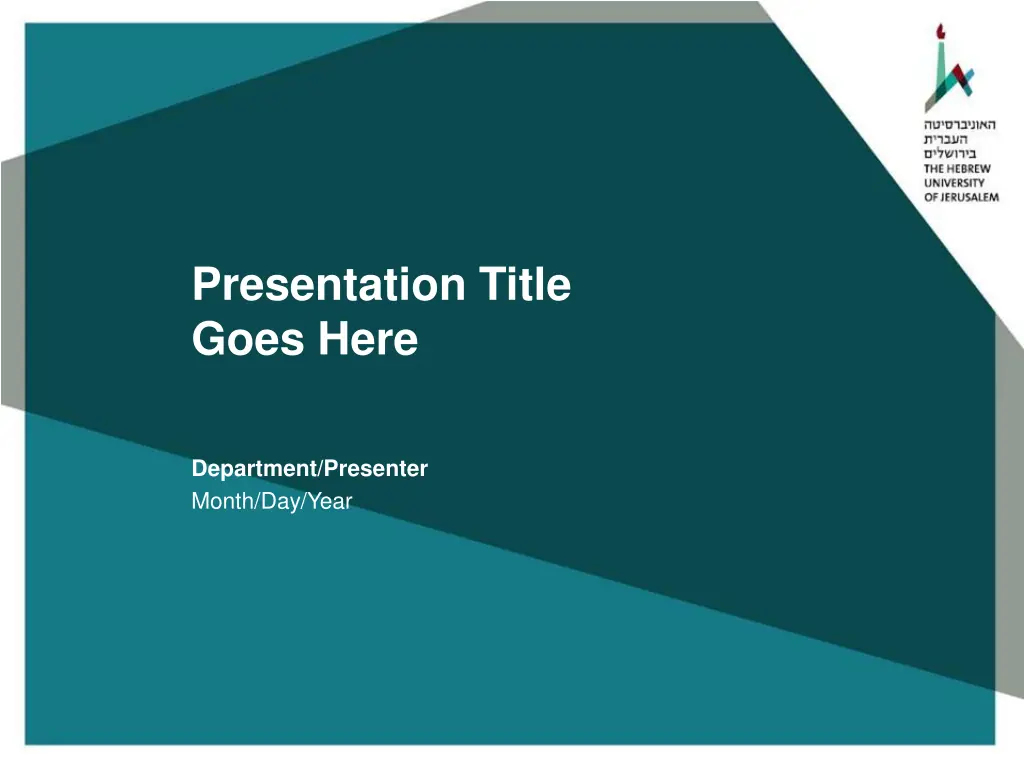 האוניברסיטה
העברית
בירושלים
THE HEBREW
UNIVERSITY
OF JERUSALEM

Presentation Title
Goes Here

Department/Presenter
Month/Day/Year